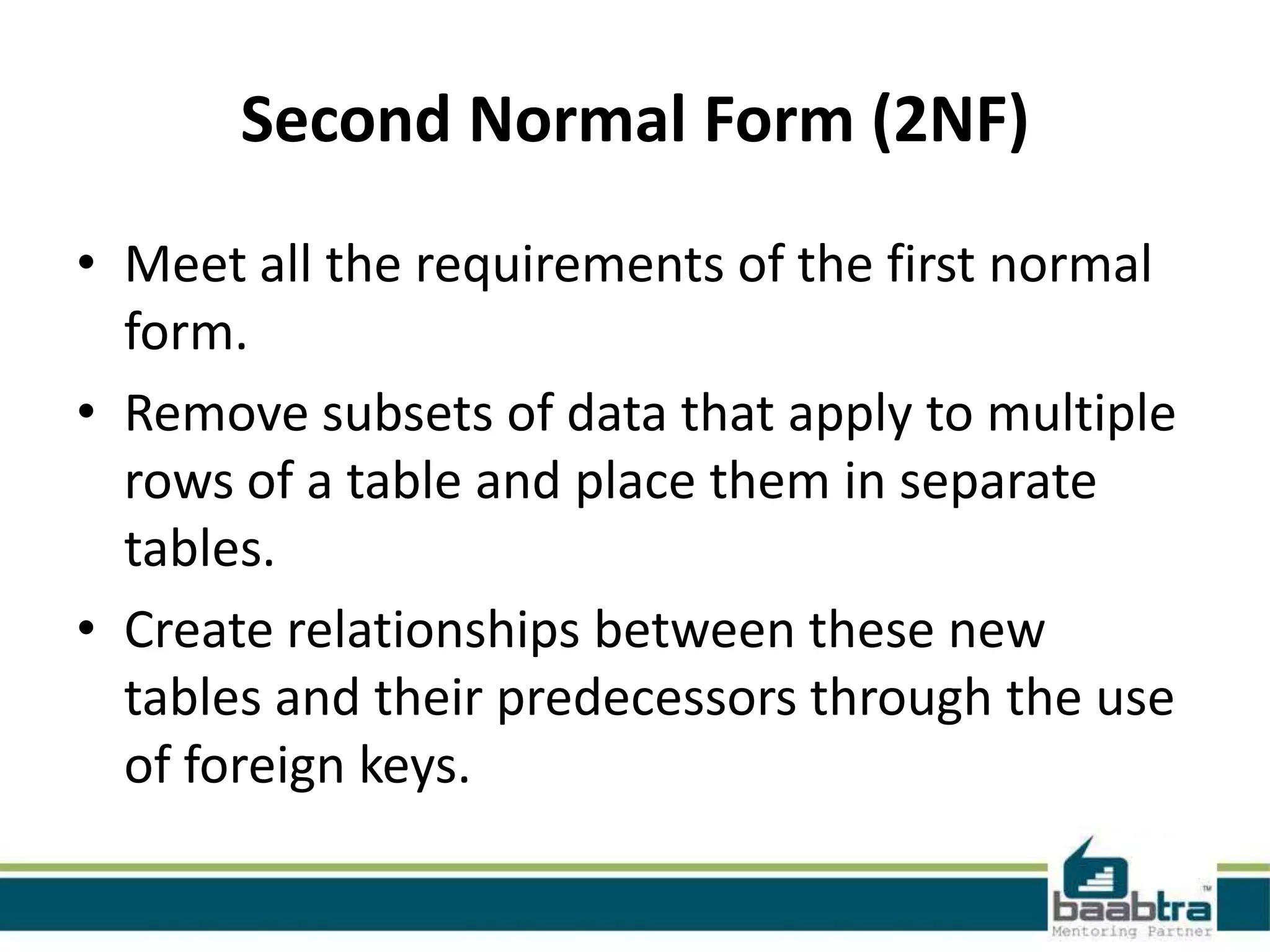 Second Normal Form (2NF)

• Meet all the requirements of the first normal form.

• Remove subsets of data that apply to multiple rows of a table and place them in separate tables.

• Create relationships between these new tables and their predecessors through the use of foreign keys.

baabtra™
Mentoring Partner